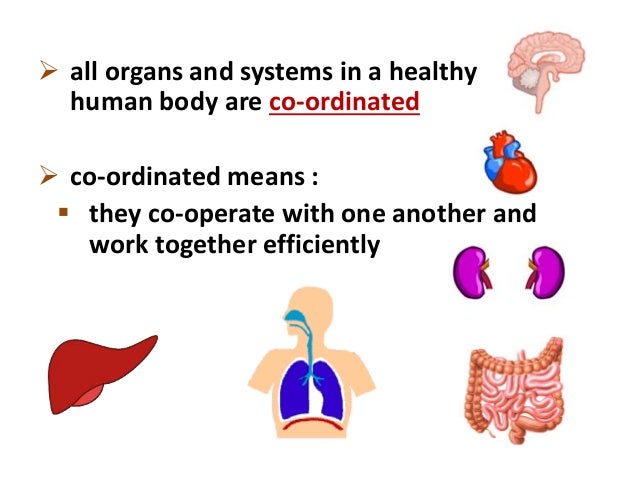 ➢ all organs and systems in a healthy human body are co-ordinated

➢ co-ordinated means :

▪ they co-operate with one another and work together efficiently